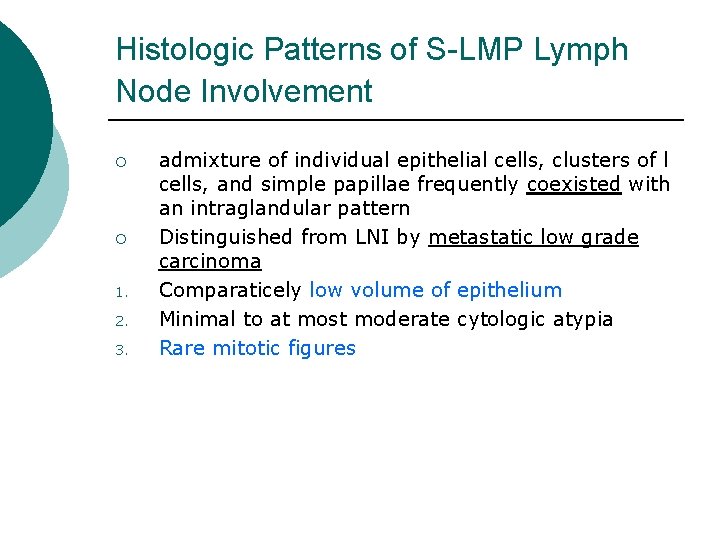 Histologic Patterns of S-LMP Lymph Node Involvement

○ admixture of individual epithelial cells, clusters of l cells, and simple papillae frequently coexisted with an intraglandular pattern

○ Distinguished from LNI by metastatic low grade carcinoma

1. Comparaticely low volume of epithelium

2. Minimal to at most moderate cytologic atypia

3. Rare mitotic figures